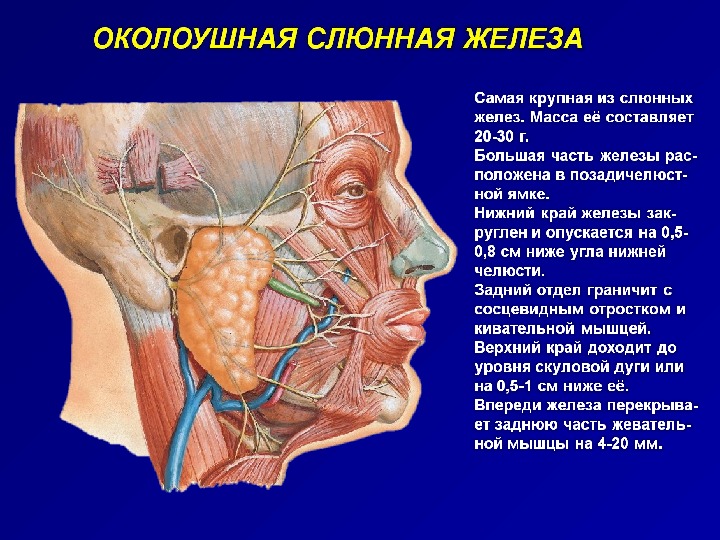 ОКОЛОУШНАЯ СЛЮННАЯ ЖЕЛЕЗА

Самая крупная из слюнных желез. Масса её составляет 20-30 г.
Большая часть железы расположена в позадичелюстной ямке.
Нижний край железы закруглен и опускается на 0,5-0,8 см ниже угла нижней челюсти.
Задний отдел граничит с сосцевидным отростком и кивательной мышцей.
Верхний край доходит до уровня скуловой дуги или на 0,5-1 см ниже её.
Впереди железа перекрывает заднюю часть жевательной мышцы на 4-20 мм.